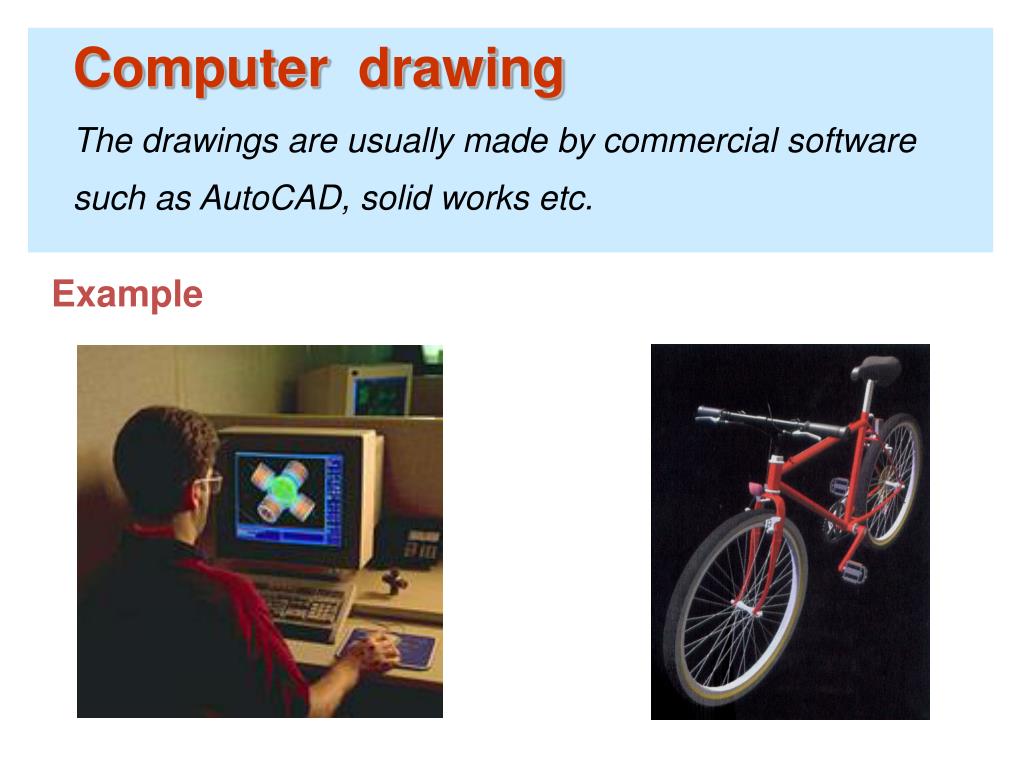 Computer drawing

The drawings are usually made by commercial software such as AutoCAD, solid works etc.

Example